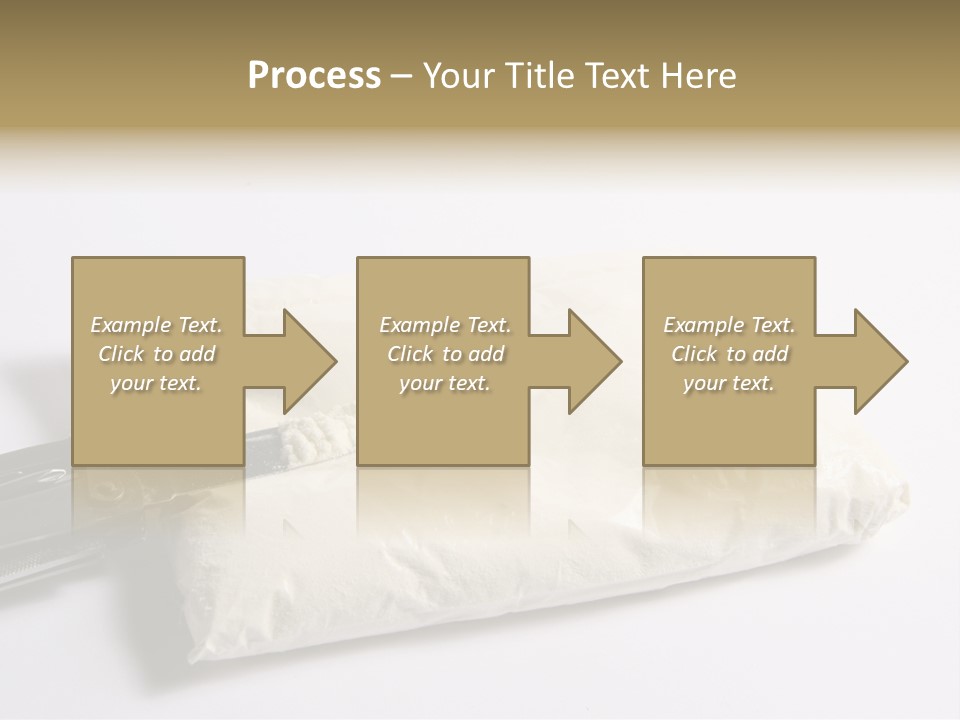 Process – Your Title Text Here

Example Text. Click to add your text.

Example Text. Click to add your text.

Example Text. Click to add your text.